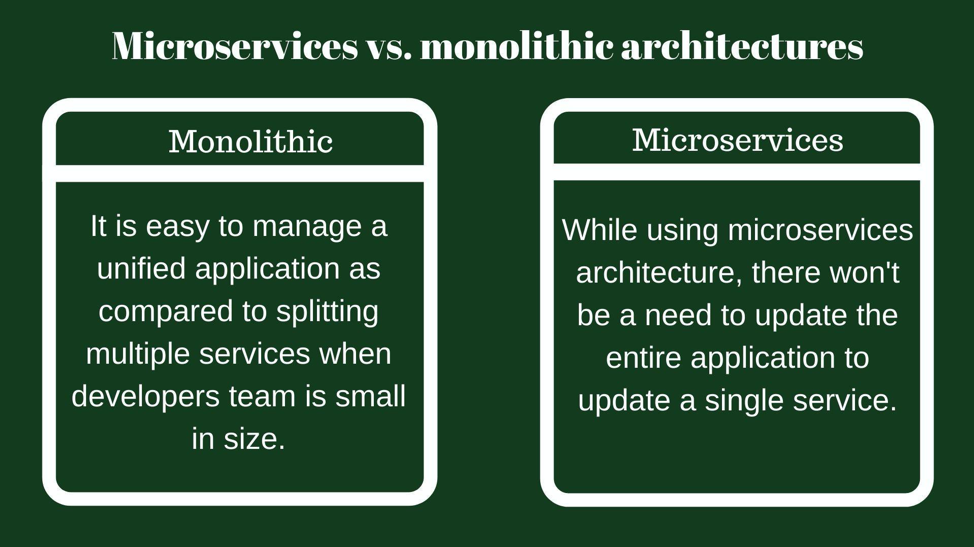 Microservices vs. monolithic architectures

Monolithic

It is easy to manage a unified application as compared to splitting multiple services when developers team is small in size.

Microservices

While using microservices architecture, there won't be a need to update the entire application to update a single service.